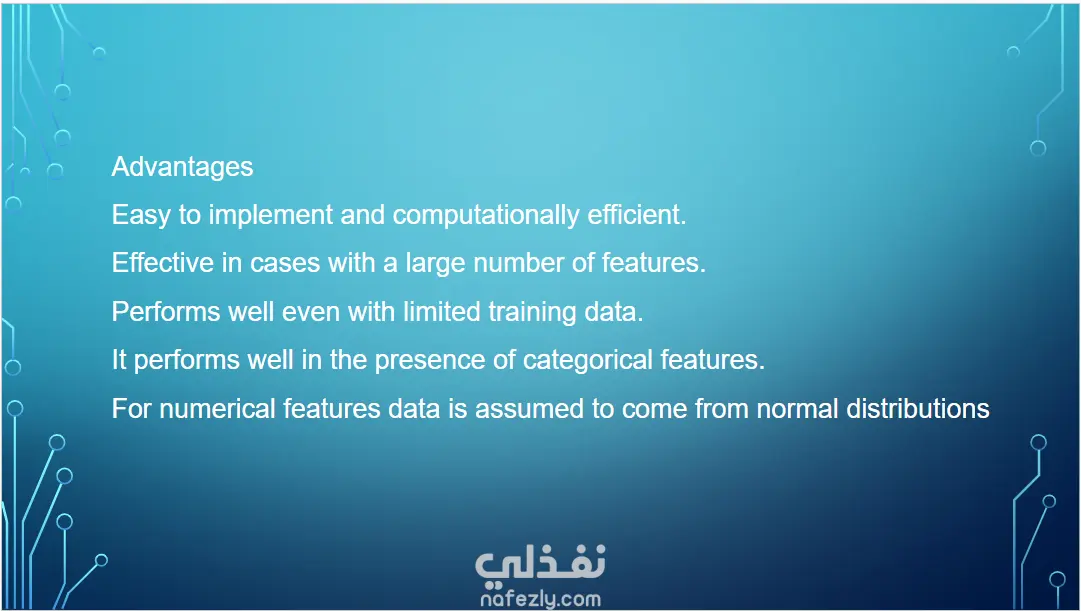 Advantages

Easy to implement and computationally efficient.

Effective in cases with a large number of features.

Performs well even with limited training data.

It performs well in the presence of categorical features.

For numerical features data is assumed to come from normal distributions

نفذلي
nafezly.com